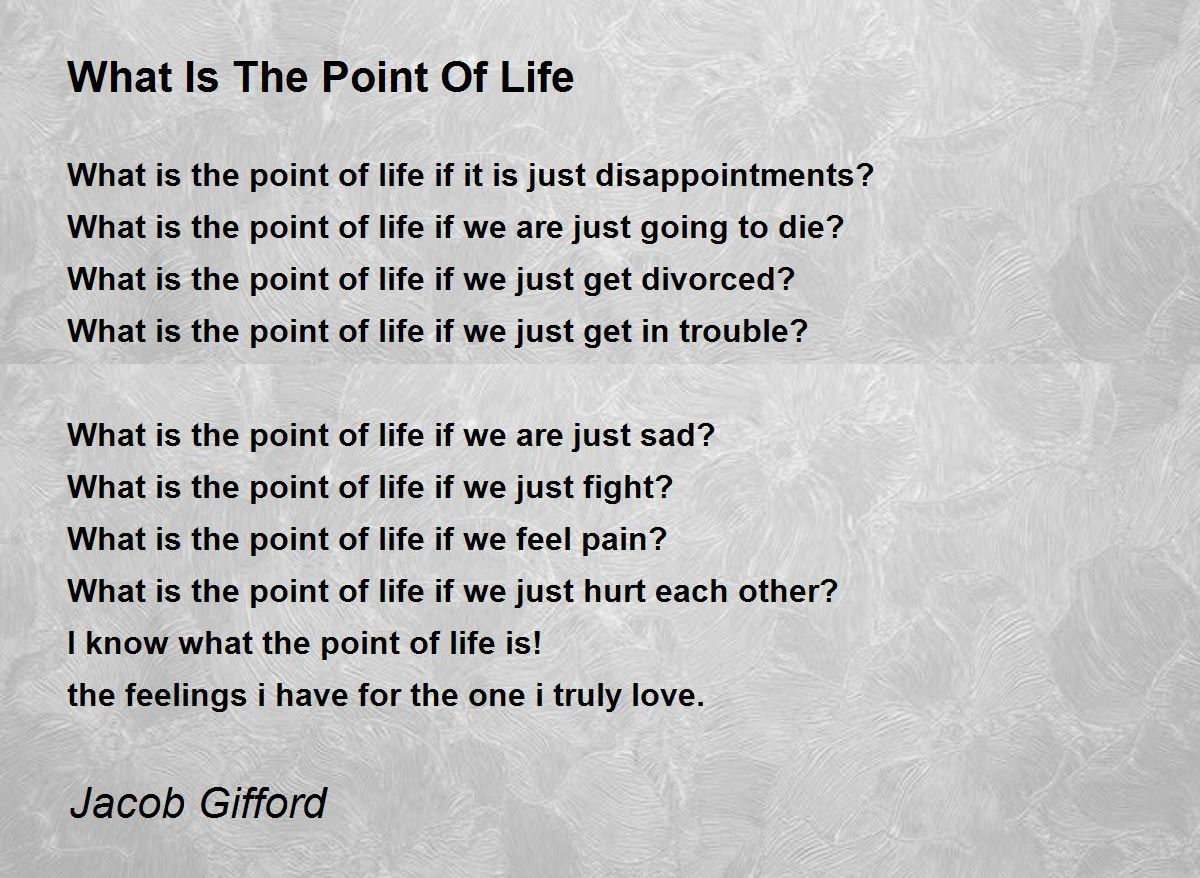 What Is The Point Of Life

What is the point of life if it is just disappointments?
What is the point of life if we are just going to die?
What is the point of life if we just get divorced?
What is the point of life if we just get in trouble?

What is the point of life if we are just sad?
What is the point of life if we just fight?
What is the point of life if we feel pain?
What is the point of life if we just hurt each other?
I know what the point of life is!
the feelings i have for the one i truly love.

Jacob Gifford